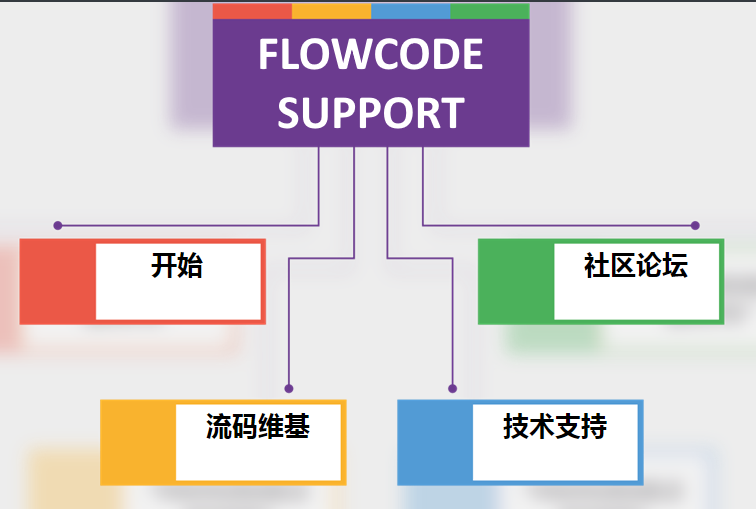 FLOWCODE SUPPORT

开始

社区论坛

流码维基

技术支持